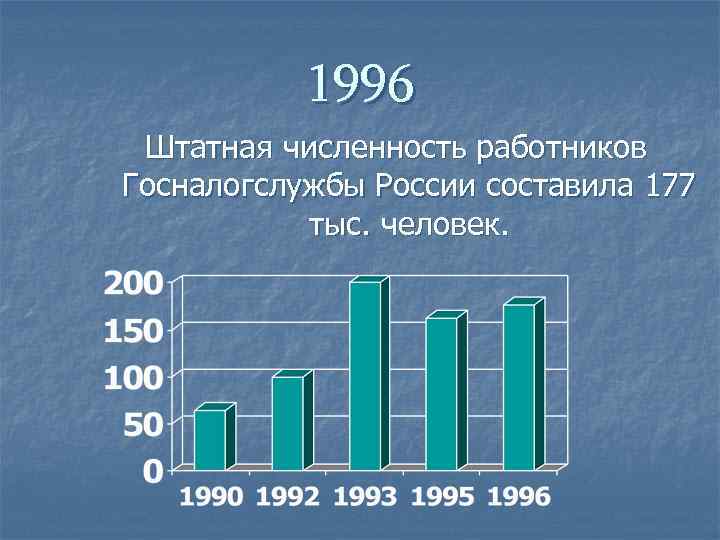 1996

Штатная численность работников Госналогслужбы России составила 177 тыс. человек.

200
150
100
50
0

1990 1992 1993 1995 1996